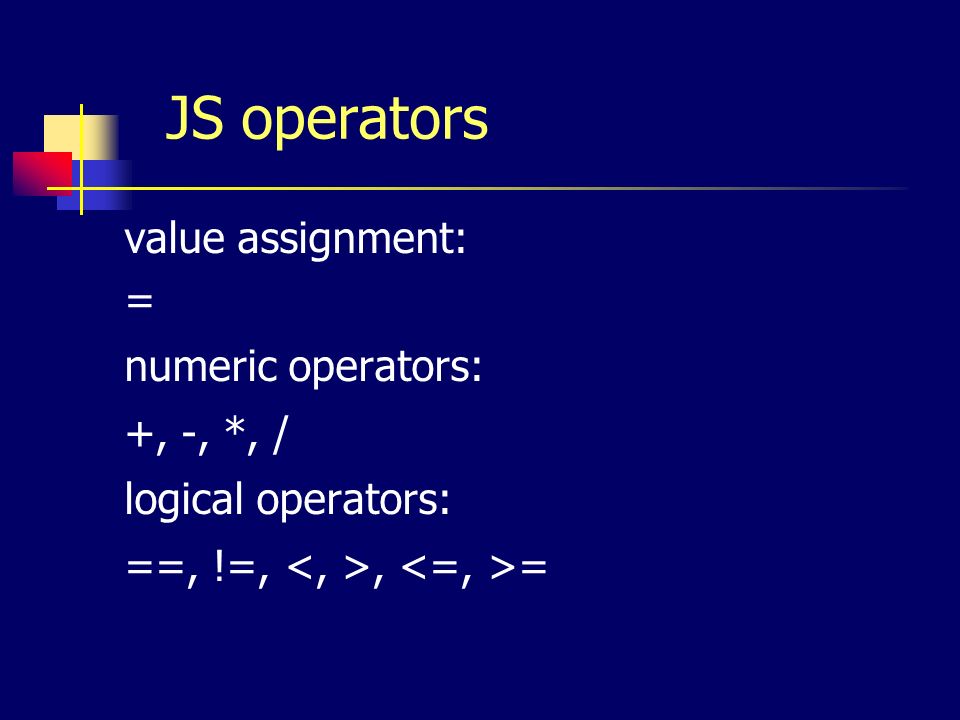 JS operators

value assignment:

=

numeric operators:

+, -, *, /

logical operators:

==, !=, <, >, <=, >=